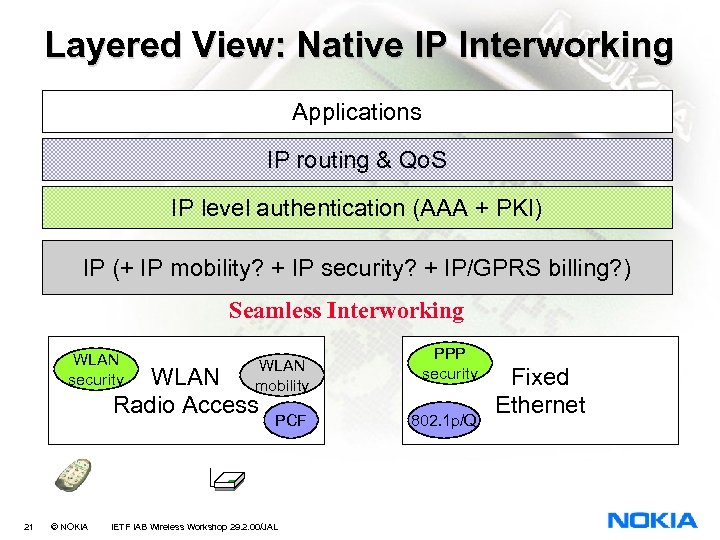 Layered View: Native IP Interworking

Applications

IP routing & QoS

IP level authentication (AAA + PKI)

IP (+ IP mobility? + IP security? + IP/GPRS billing?)

Seamless Interworking

WLAN security

WLAN Radio Access

WLAN mobility

PCF

PPP security

Fixed Ethernet

802.1p/Q

21 © NOKIA IETF IAB Wireless Workshop 29.2.00/JAL

NOKIA